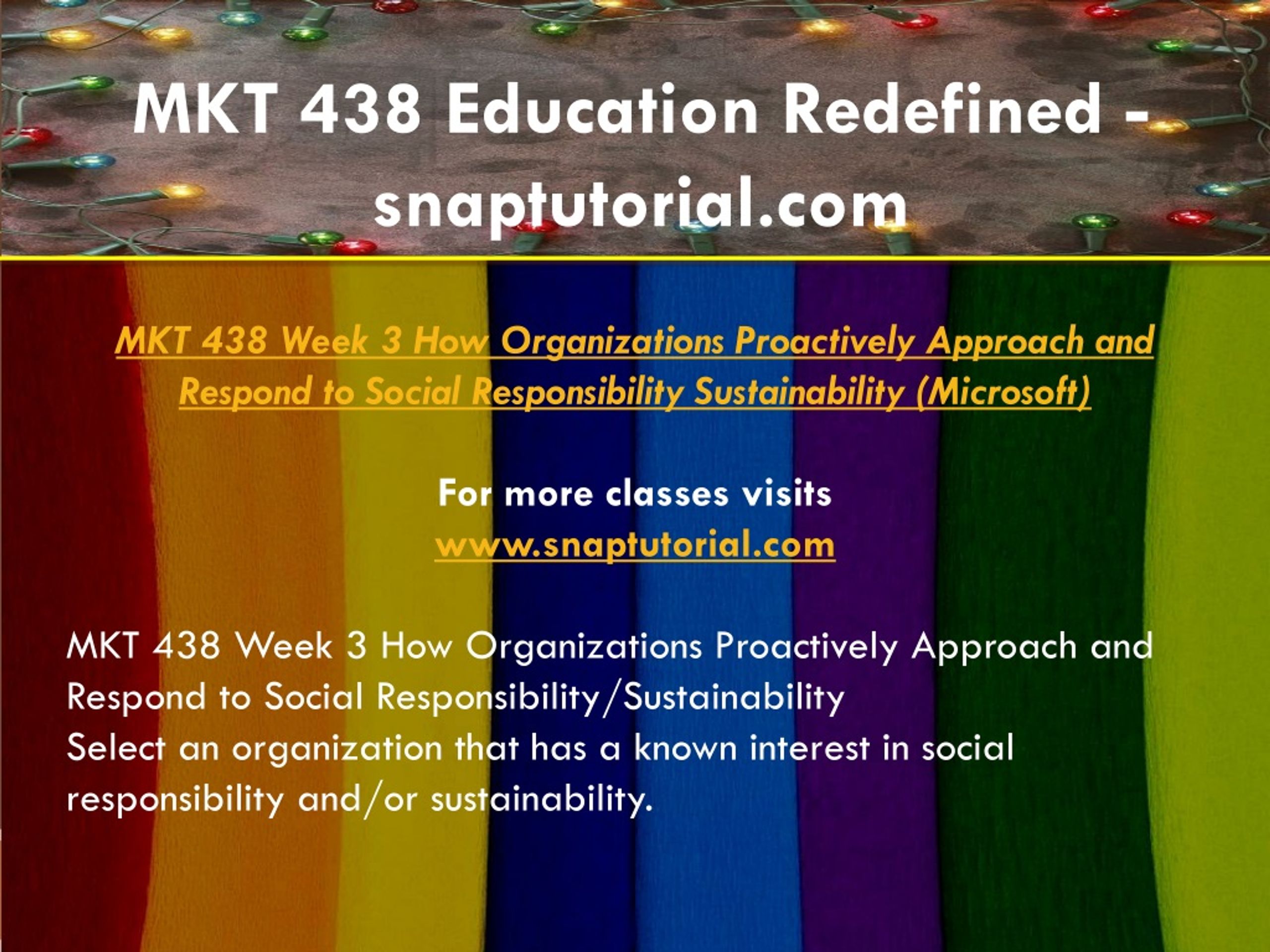 MKT 438 Education Redefined - snaptutorial.com

MKT 438 Week 3 How Organizations Proactively Approach and Respond to Social Responsibility Sustainability (Microsoft)

For more classes visits
www.snaptutorial.com

MKT 438 Week 3 How Organizations Proactively Approach and Respond to Social Responsibility/Sustainability
Select an organization that has a known interest in social responsibility and/or sustainability.